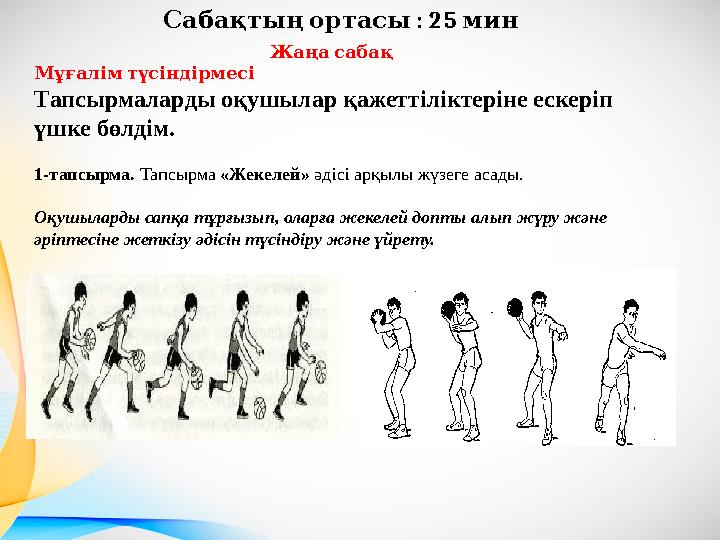 Сабақтың ортасы : 25 мин

Жаңа сабақ

Мұғалім түсіндірмесі

Тапсырмаларды оқушылар қажеттіліктеріне ескеріп үшке бөлдім.

1-тапсырма. Тапсырма «Жекелей» әдісі арқылы жүзеге асады.

Оқушыларды сапқа тұрғызып, оларға жекелей допты алып жүру және әріптесіне жеткізу әдісін түсіндіру және үйрету.